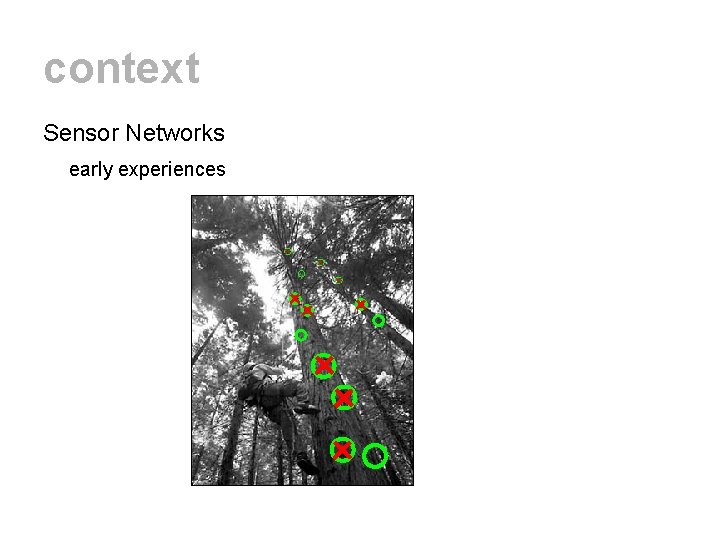 context

Sensor Networks

early experiences